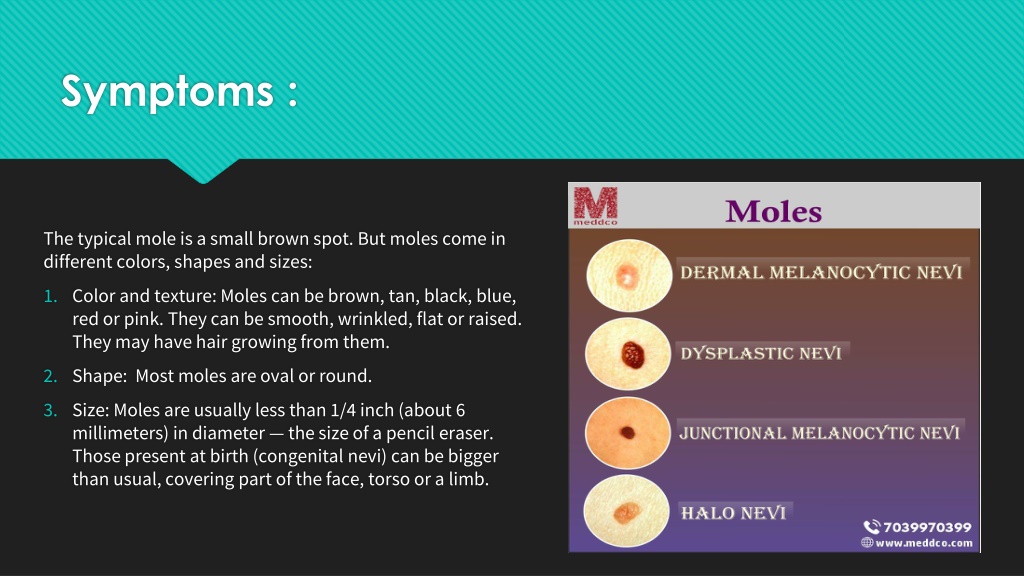 Symptoms :

The typical mole is a small brown spot. But moles come in different colors, shapes and sizes:

1. Color and texture: Moles can be brown, tan, black, blue, red or pink. They can be smooth, wrinkled, flat or raised. They may have hair growing from them.

2. Shape: Most moles are oval or round.

3. Size: Moles are usually less than 1/4 inch (about 6 millimeters) in diameter — the size of a pencil eraser. Those present at birth (congenital nevi) can be bigger than usual, covering part of the face, torso or a limb.

M
meddco

Moles

DERMAL MELANOCYTIC NEVI

DYSPLASTIC NEVI

JUNCTIONAL MELANOCYTIC NEVI

HALO NEVI

7039970399
www.meddco.com